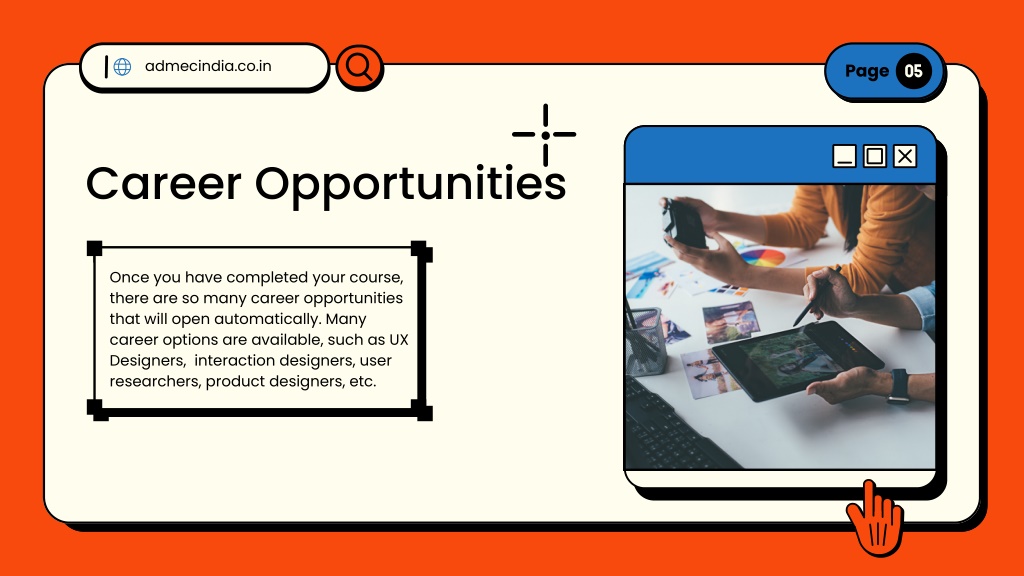 admecindia.co.in

Page 05

Career Opportunities

Once you have completed your course, there are so many career opportunities that will open automatically. Many career options are available, such as UX Designers, interaction designers, user researchers, product designers, etc.